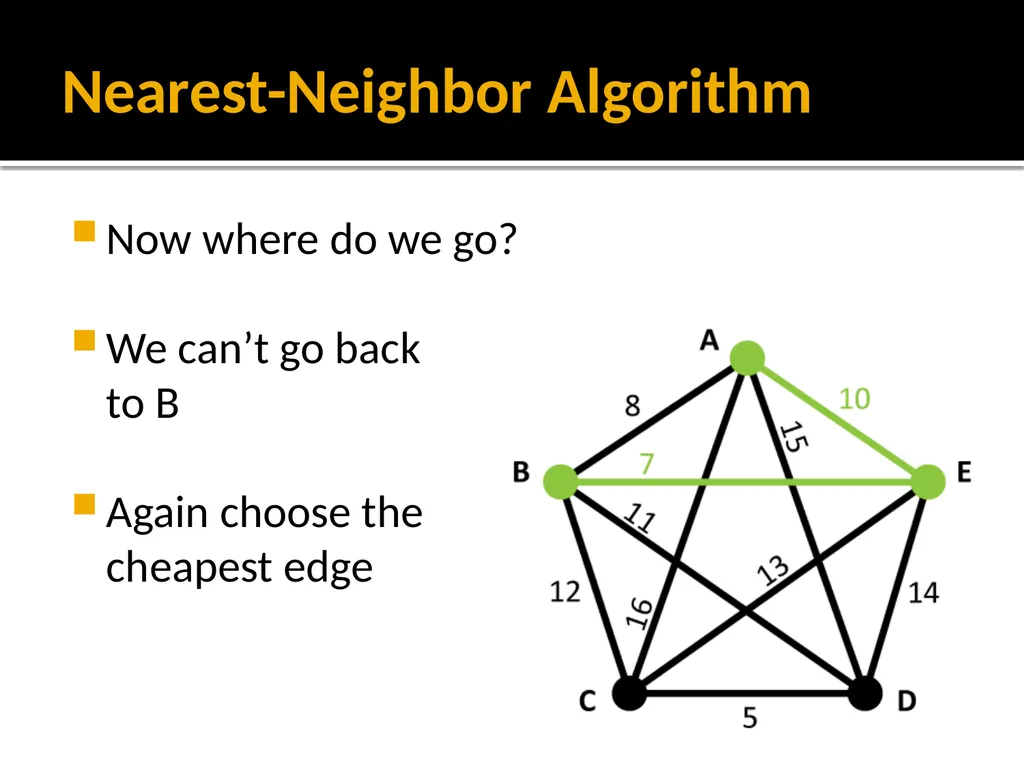 Nearest-Neighbor Algorithm

Now where do we go?

We can’t go back to B

Again choose the cheapest edge

A
8
10
15
B
7
E
11
13
12
16
14
C
5
D